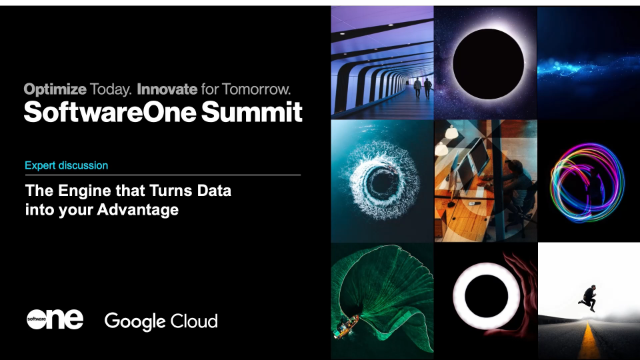 Optimize Today. Innovate for Tomorrow.
SoftwareOne Summit

Expert discussion

The Engine that Turns Data into your Advantage

SOFTWARE one

Google Cloud